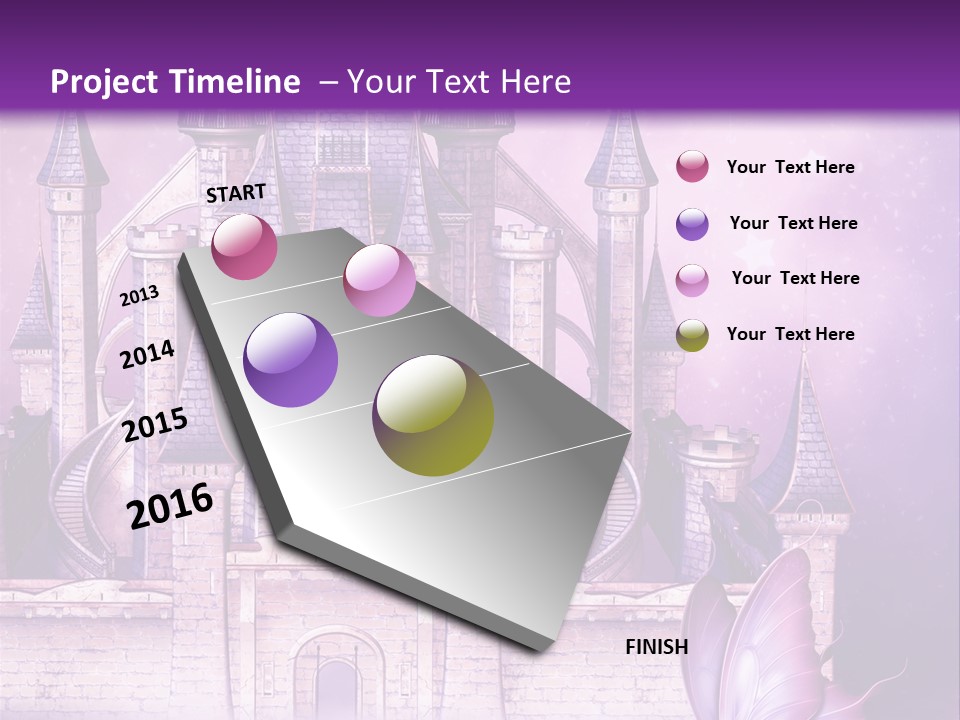 Project Timeline – Your Text Here

START

2013

2014

2015

2016

FINISH

Your Text Here

Your Text Here

Your Text Here

Your Text Here